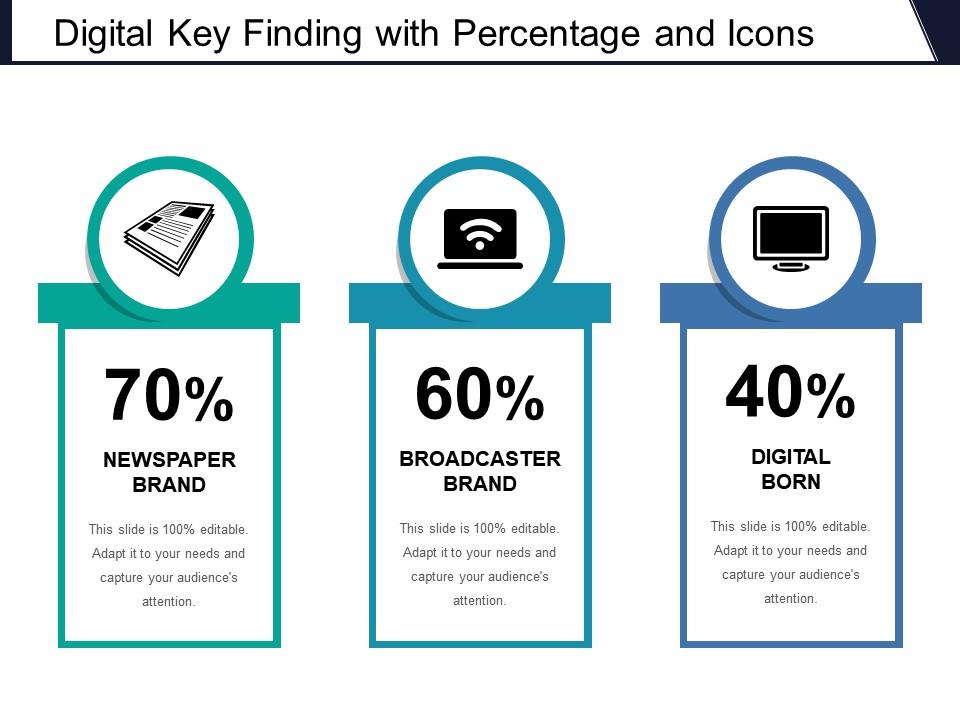 Digital Key Finding with Percentage and Icons

70%

NEWSPAPER BRAND

This slide is 100% editable. Adapt it to your needs and capture your audience's attention.

60%

BROADCASTER BRAND

This slide is 100% editable. Adapt it to your needs and capture your audience's attention.

40%

DIGITAL BORN

This slide is 100% editable. Adapt it to your needs and capture your audience's attention.